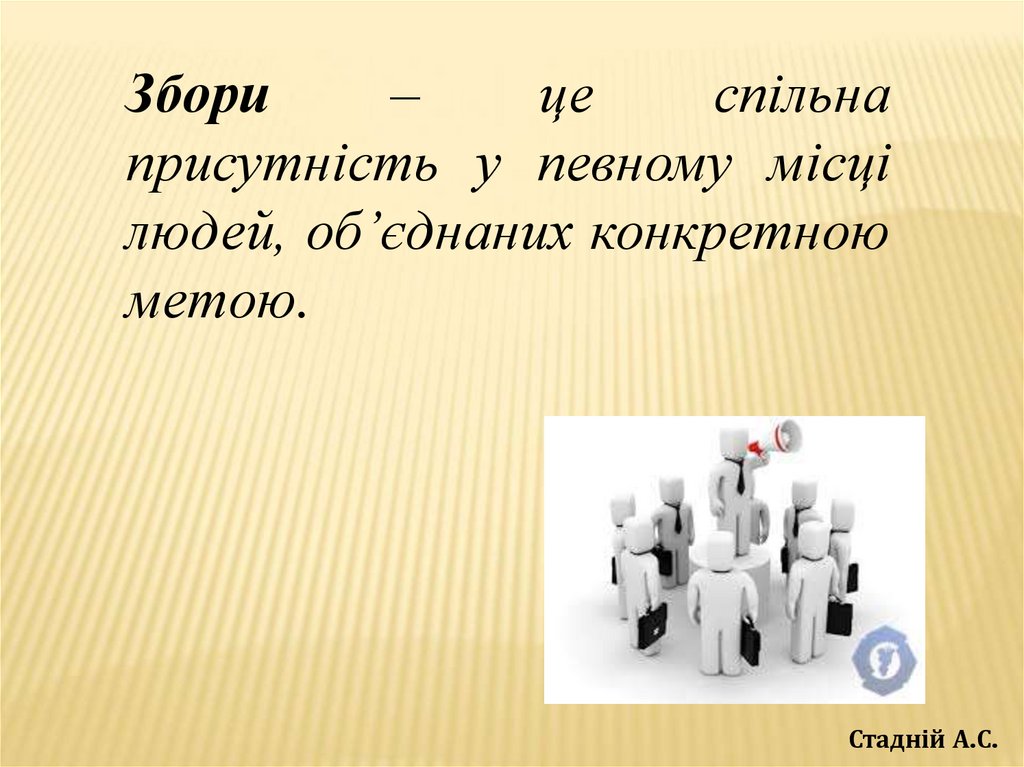 Збори – це спільна присутність у певному місці людей, об’єднаних конкретною метою.

Стадній А.С.